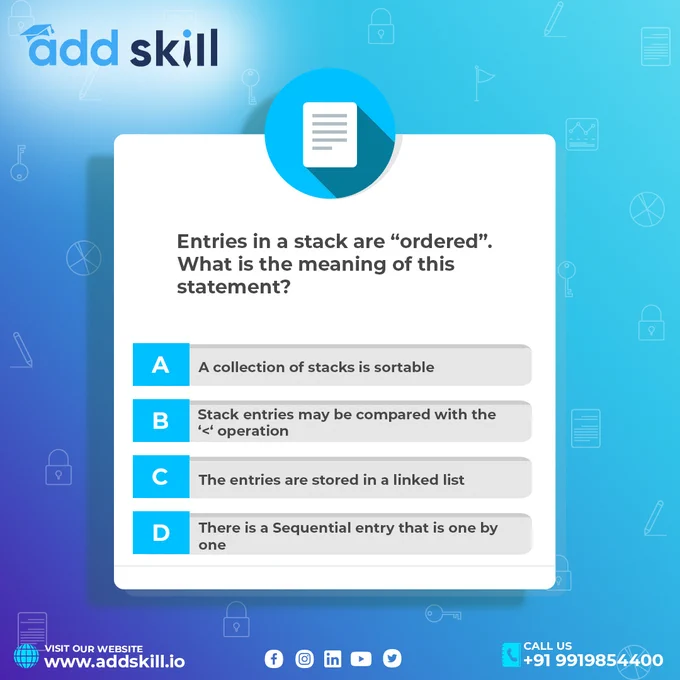 add skill

Entries in a stack are “ordered”. What is the meaning of this statement?

A A collection of stacks is sortable

B Stack entries may be compared with the ‘<‘ operation

C The entries are stored in a linked list

D There is a Sequential entry that is one by one

VISIT OUR WEBSITE
www.addskill.io

CALL US
+91 9919854400